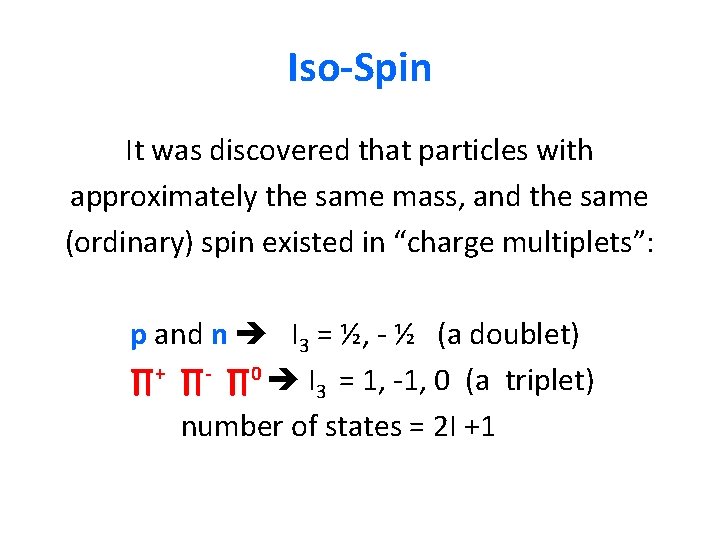 Iso-Spin

It was discovered that particles with approximately the same mass, and the same (ordinary) spin existed in “charge multiplets”:

p and n ➔ $I_3$ = ½, - ½ (a doublet)
$\pi^+$ $\pi^-$ $\pi^0$ ➔ $I_3$ = 1, -1, 0 (a triplet)
number of states = 2I +1